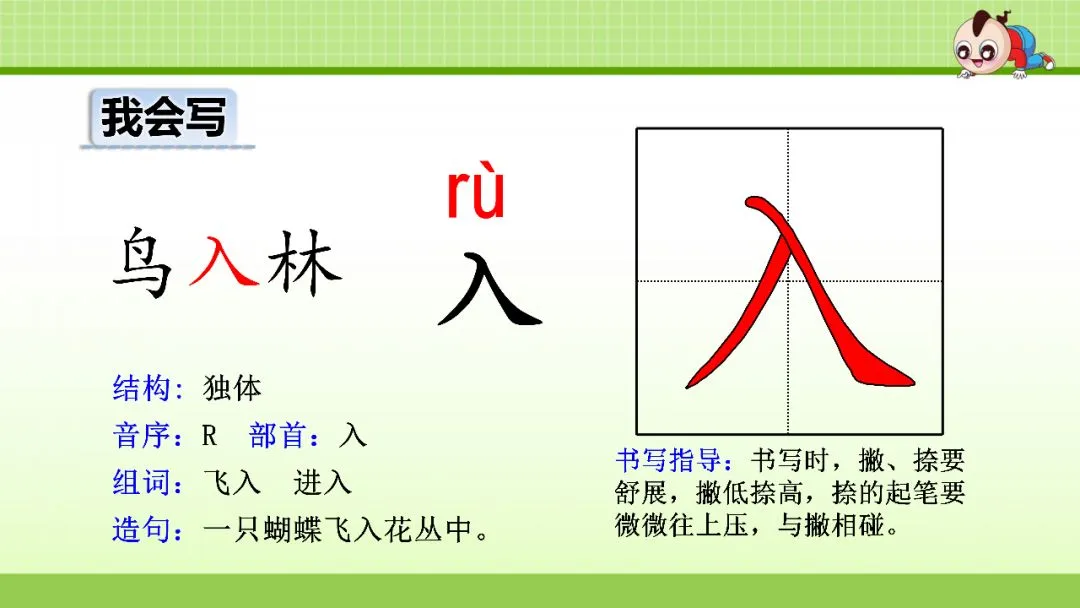 我会写

鸟入林

rù
入

入

结构：独体

音序：R　部首：入

组词：飞入　进入

造句：一只蝴蝶飞入花丛中。

书写指导：书写时，撇、捺要舒展，撇低捺高，捺的起笔要微微往上压，与撇相碰。